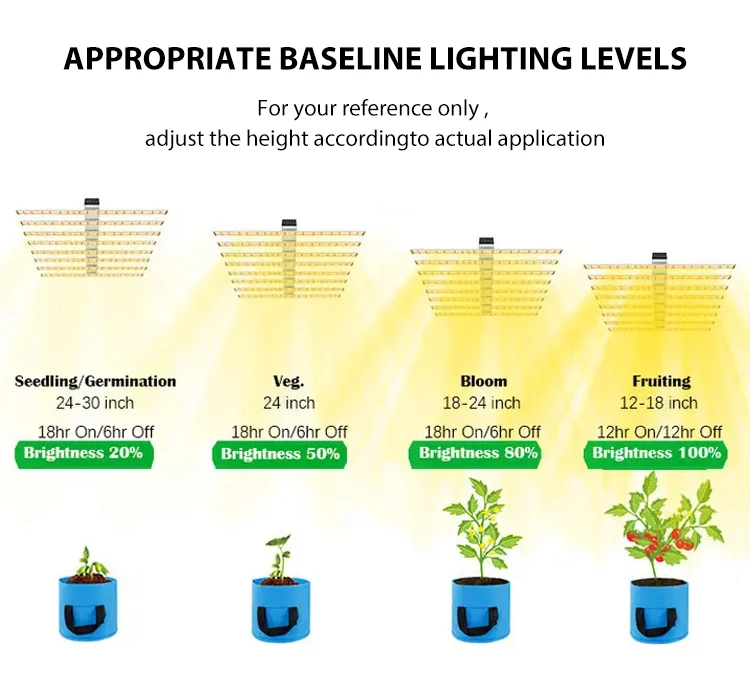 APPROPRIATE BASELINE LIGHTING LEVELS

For your reference only ,
adjust the height accordingto actual application

Seedling/Germination
24-30 inch
18hr On/6hr Off
Brightness 20%

Veg.
24 inch
18hr On/6hr Off
Brightness 50%

Bloom
18-24 inch
18hr On/6hr Off
Brightness 80%

Fruiting
12-18 inch
12hr On/12hr Off
Brightness 100%